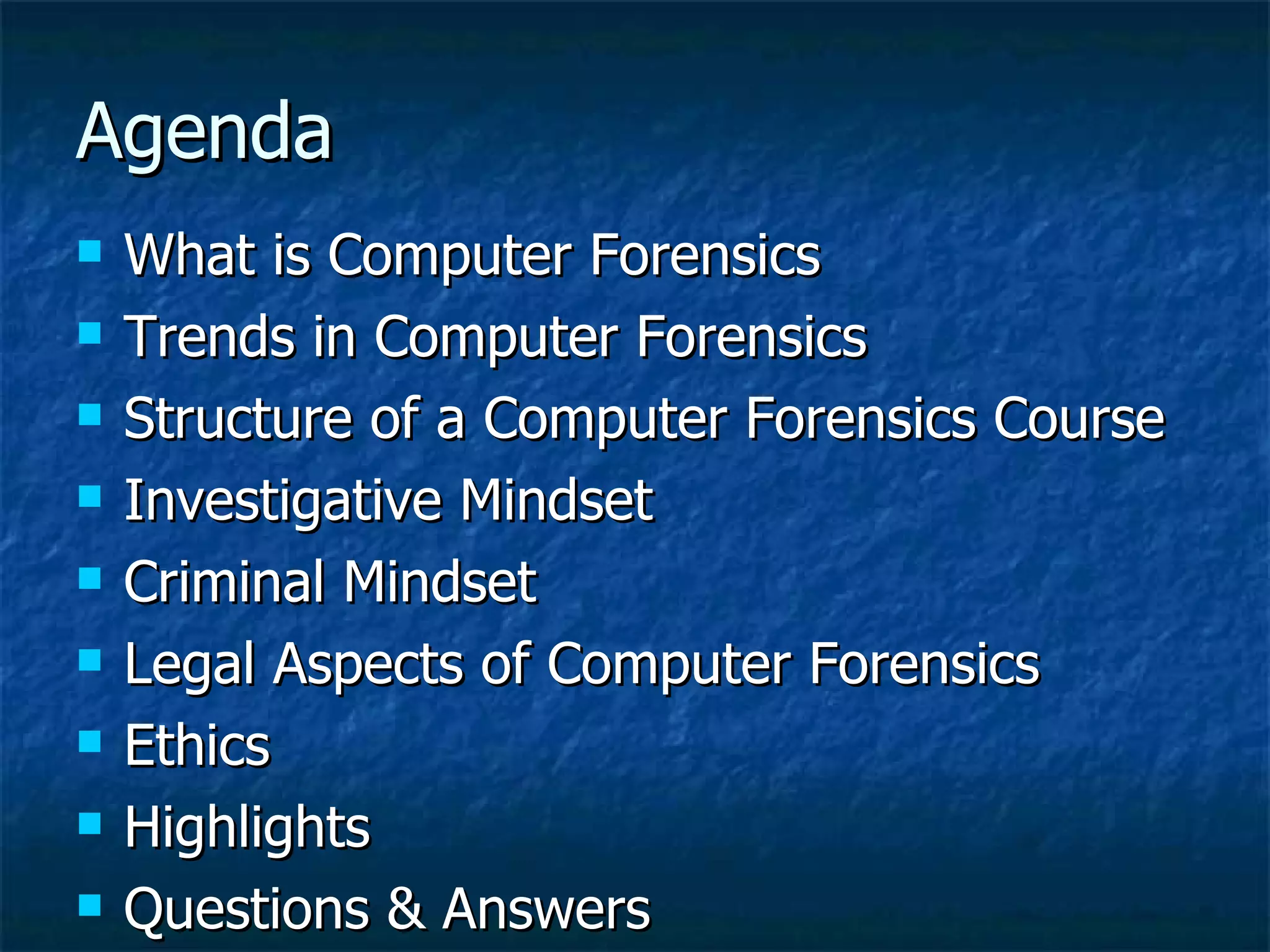 Agenda

- What is Computer Forensics
- Trends in Computer Forensics
- Structure of a Computer Forensics Course
- Investigative Mindset
- Criminal Mindset
- Legal Aspects of Computer Forensics
- Ethics
- Highlights
- Questions & Answers